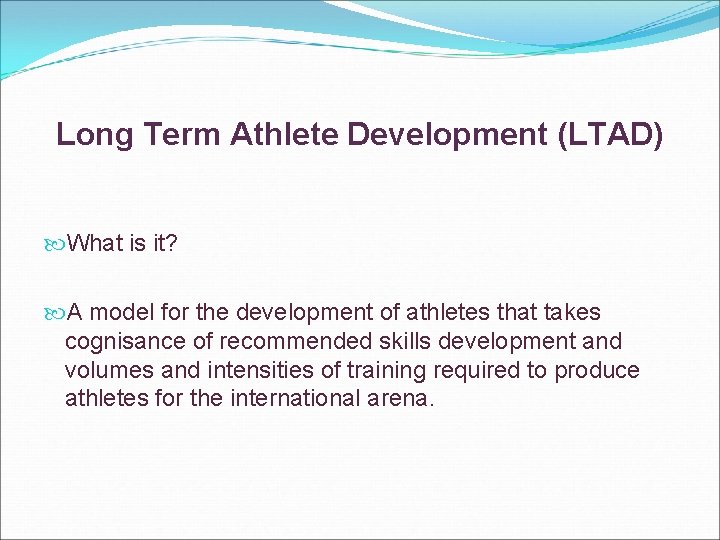 Long Term Athlete Development (LTAD)

What is it?

A model for the development of athletes that takes cognisance of recommended skills development and volumes and intensities of training required to produce athletes for the international arena.